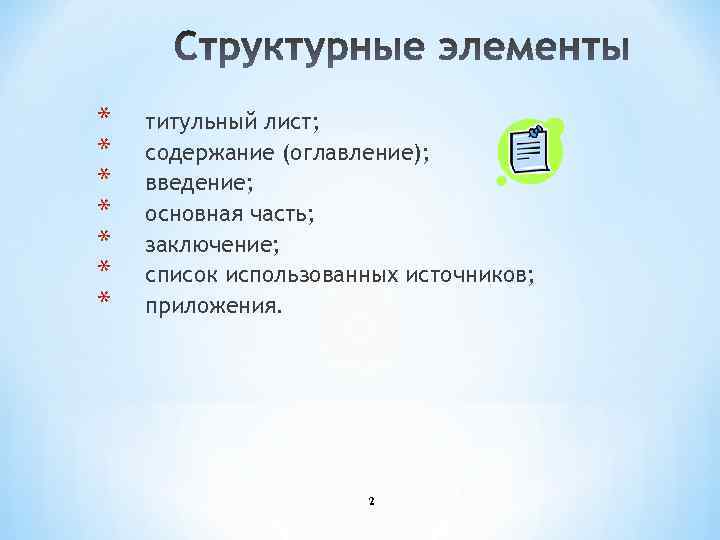 Структурные элементы

* титульный лист;
* содержание (оглавление);
* введение;
* основная часть;
* заключение;
* список использованных источников;
* приложения.

2